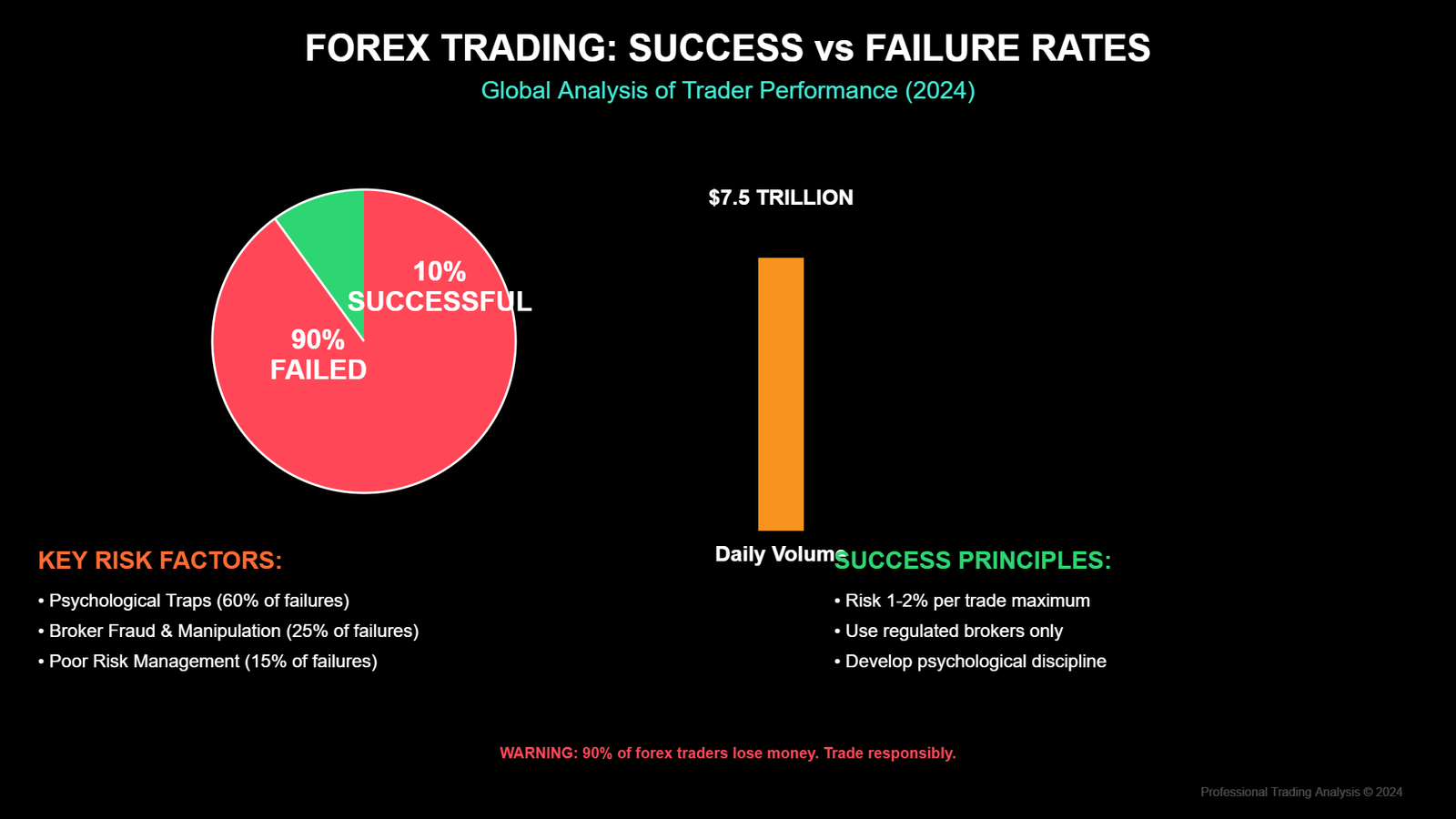 FOREX TRADING: SUCCESS vs FAILURE RATES

Global Analysis of Trader Performance (2024)

10%
SUCCESSFUL

90%
FAILED

$7.5 TRILLION

Daily Volume

KEY RISK FACTORS:

• Psychological Traps (60% of failures)
• Broker Fraud & Manipulation (25% of failures)
• Poor Risk Management (15% of failures)

SUCCESS PRINCIPLES:

• Risk 1-2% per trade maximum
• Use regulated brokers only
• Develop psychological discipline

WARNING: 90% of forex traders lose money. Trade responsibly.

Professional Trading Analysis © 2024